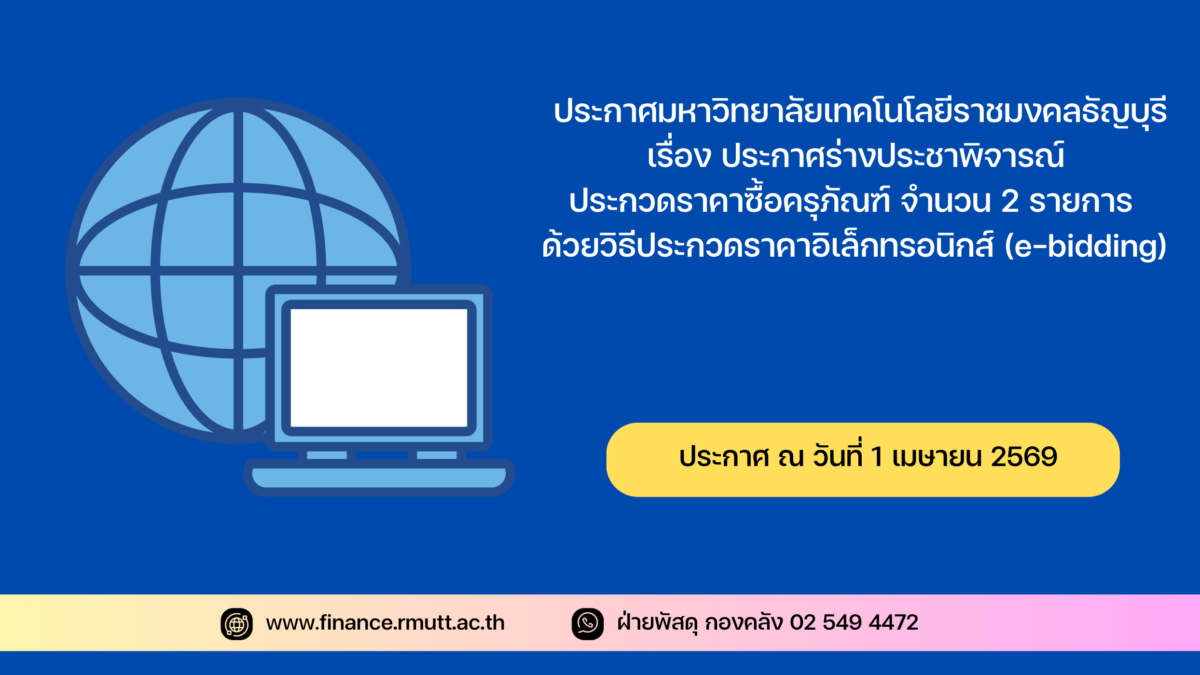 ประกาศมหาวิทยาลัยเทคโนโลยีราชมงคลธัญบุรี
เรื่อง ประกาศร่างประชาพิจารณ์
ประกวดราคาซื้อครุภัณฑ์ จำนวน 2 รายการ
ด้วยวิธีประกวดราคาอิเล็กทรอนิกส์ (e-bidding)

ประกาศ ณ วันที่ 1 เมษายน 2569

www.finance.rmutt.ac.th

ฝ่ายพัสดุ กองคลัง 02 549 4472